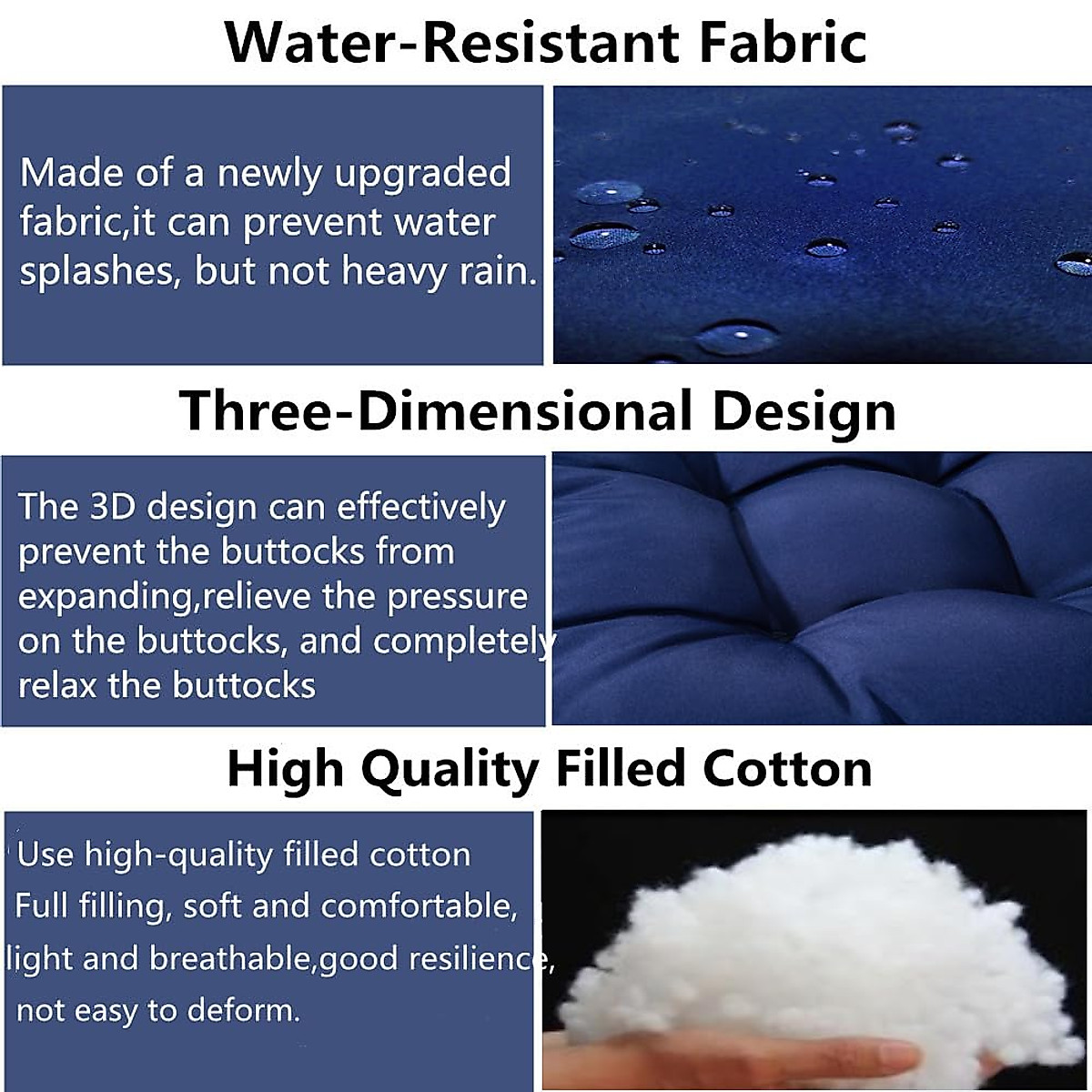 Water-Resistant Fabric

Made of a newly upgraded fabric,it can prevent water splashes, but not heavy rain.

Three-Dimensional Design

The 3D design can effectively prevent the buttocks from expanding,relieve the pressure on the buttocks, and completely relax the buttocks

High Quality Filled Cotton

Use high-quality filled cotton
Full filling, soft and comfortable, light and breathable,good resilience, not easy to deform.